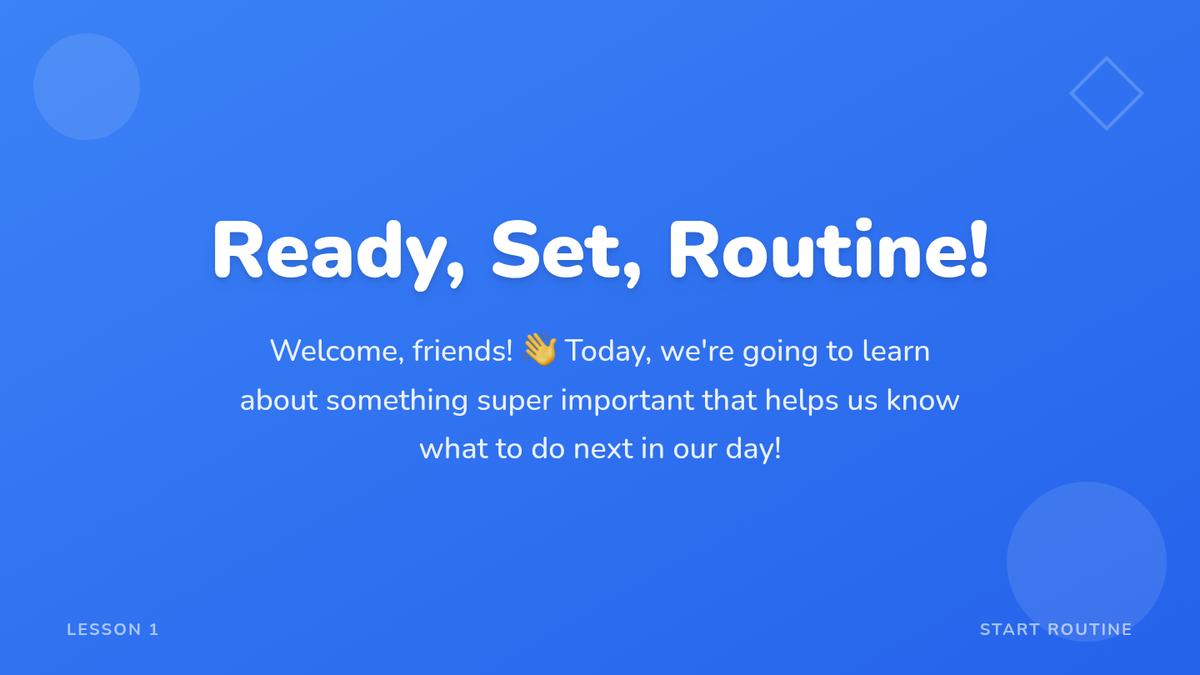 Ready, Set, Routine!

Welcome, friends! 👋 Today, we're going to learn about something super important that helps us know what to do next in our day!

LESSON 1

START ROUTINE